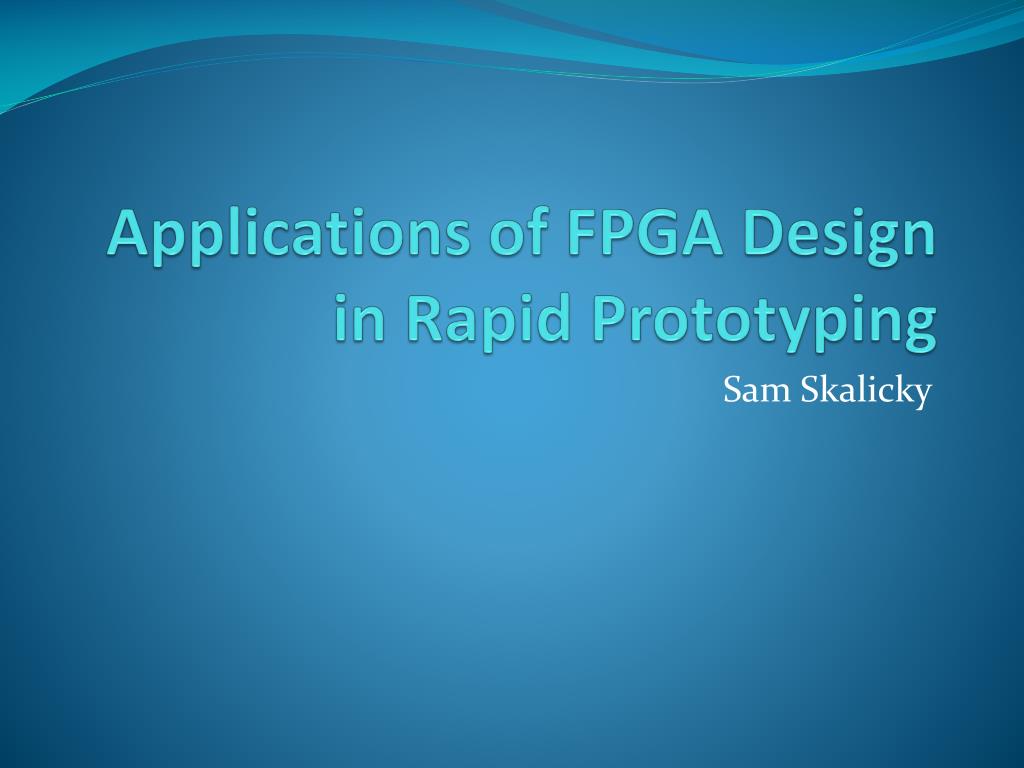 Applications of FPGA Design in Rapid Prototyping

Sam Skalicky